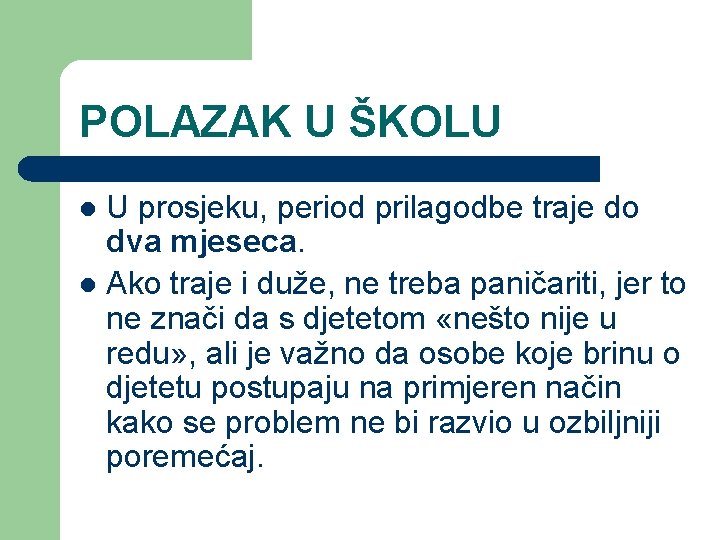 POLAZAK U ŠKOLU

- U prosjeku, period prilagodbe traje do dva mjeseca.
- Ako traje i duže, ne treba paničariti, jer to ne znači da s djetetom «nešto nije u redu», ali je važno da osobe koje brinu o djetetu postupaju na primjeren način kako se problem ne bi razvio u ozbiljniji poremećaj.